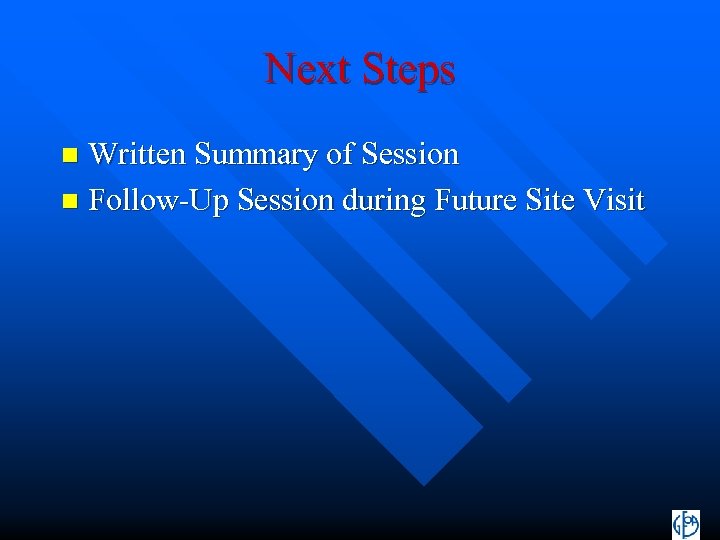 Next Steps

Written Summary of Session

Follow-Up Session during Future Site Visit